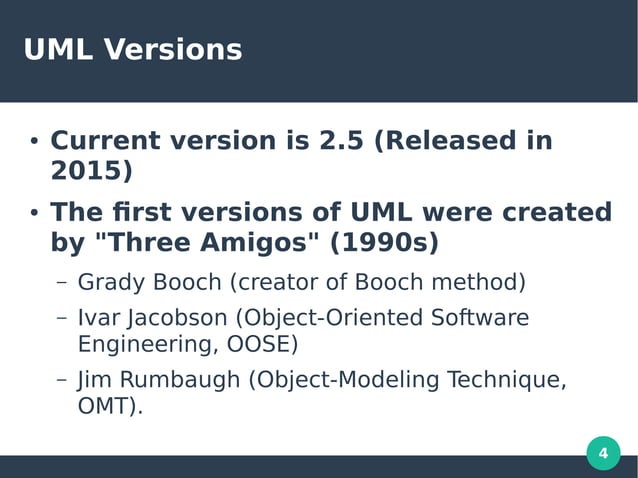 UML Versions

• Current version is 2.5 (Released in 2015)

• The first versions of UML were created by "Three Amigos" (1990s)

– Grady Booch (creator of Booch method)

– Ivar Jacobson (Object-Oriented Software Engineering, OOSE)

– Jim Rumbaugh (Object-Modeling Technique, OMT).

4